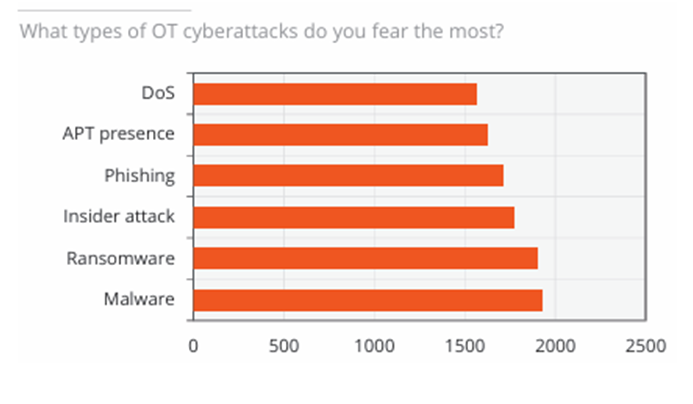 What types of OT cyberattacks do you fear the most?

DoS
APT presence
Phishing
Insider attack
Ransomware
Malware

0 500 1000 1500 2000 2500